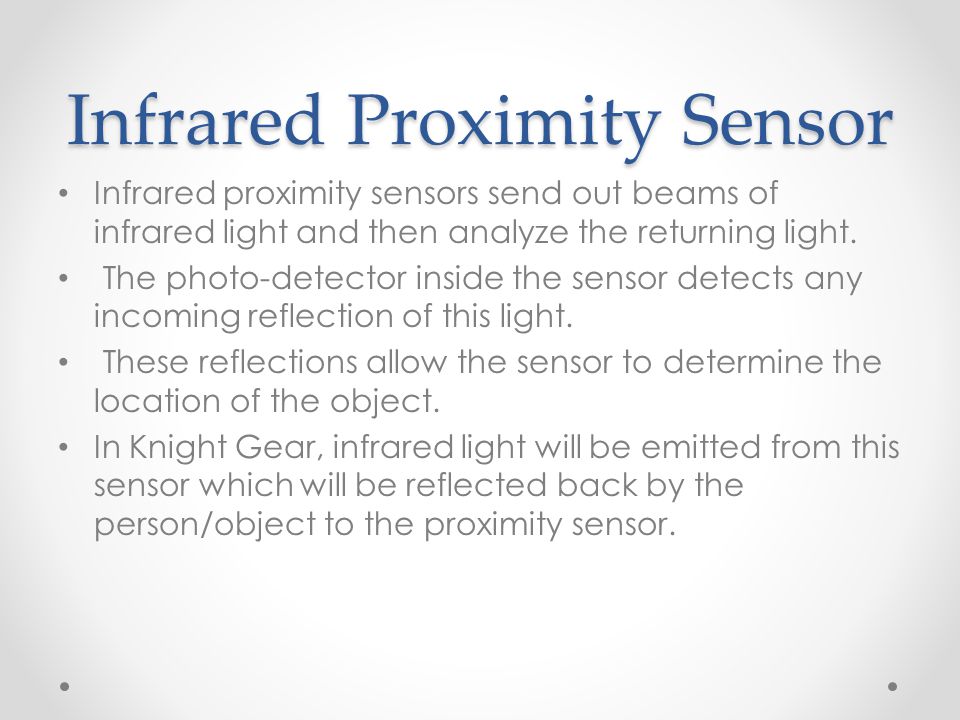 Infrared Proximity Sensor

• Infrared proximity sensors send out beams of infrared light and then analyze the returning light.
• The photo-detector inside the sensor detects any incoming reflection of this light.
• These reflections allow the sensor to determine the location of the object.
• In Knight Gear, infrared light will be emitted from this sensor which will be reflected back by the person/object to the proximity sensor.